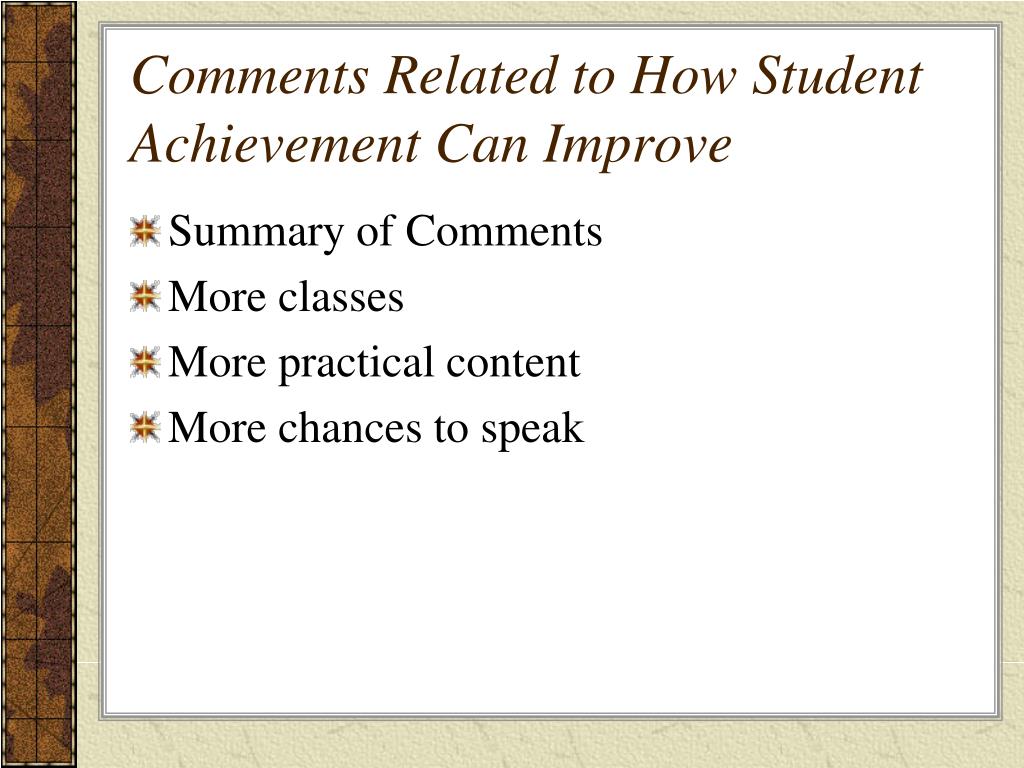 Comments Related to How Student Achievement Can Improve

Summary of Comments

More classes

More practical content

More chances to speak